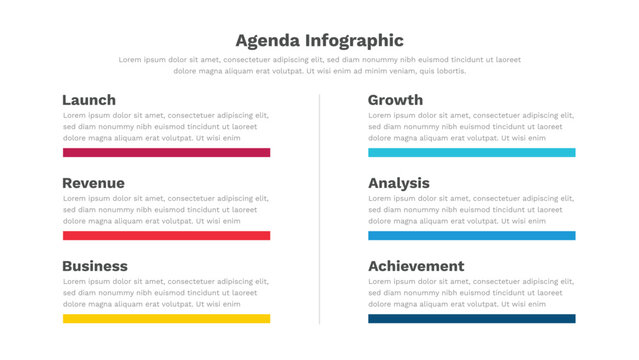 Agenda Infographic

Lorem ipsum dolor sit amet, consectetuer adipiscing elit, sed diam nonummy nibh euismod tincidunt ut laoreet dolore magna aliquam erat volutpat. Ut wisi enim ad minim veniam, quis lobortis.

Launch

Lorem ipsum dolor sit amet, consectetuer adipiscing elit, sed diam nonummy nibh euismod tincidunt ut laoreet dolore magna aliquam erat volutpat. Ut wisi enim

Revenue

Lorem ipsum dolor sit amet, consectetuer adipiscing elit, sed diam nonummy nibh euismod tincidunt ut laoreet dolore magna aliquam erat volutpat. Ut wisi enim

Business

Lorem ipsum dolor sit amet, consectetuer adipiscing elit, sed diam nonummy nibh euismod tincidunt ut laoreet dolore magna aliquam erat volutpat. Ut wisi enim

Growth

Lorem ipsum dolor sit amet, consectetuer adipiscing elit, sed diam nonummy nibh euismod tincidunt ut laoreet dolore magna aliquam erat volutpat. Ut wisi enim

Analysis

Lorem ipsum dolor sit amet, consectetuer adipiscing elit, sed diam nonummy nibh euismod tincidunt ut laoreet dolore magna aliquam erat volutpat. Ut wisi enim

Achievement

Lorem ipsum dolor sit amet, consectetuer adipiscing elit, sed diam nonummy nibh euismod tincidunt ut laoreet dolore magna aliquam erat volutpat. Ut wisi enim